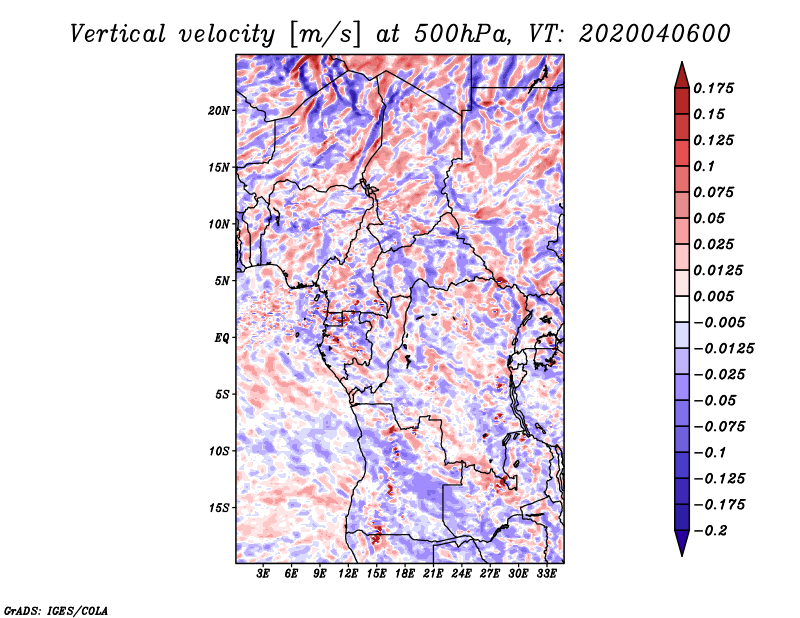 Vertical velocity [m/s] at 500hPa, VT: 2020040600

20N
15N
10N
5N
EQ
5S
10S
15S

3E 6E 9E 12E 15E 18E 21E 24E 27E 30E 33E

0.175
0.15
0.125
0.1
0.075
0.05
0.025
0.0125
0.005
−0.005
−0.0125
−0.025
−0.05
−0.075
−0.1
−0.125
−0.175
−0.2

GrADS: IGES/COLA